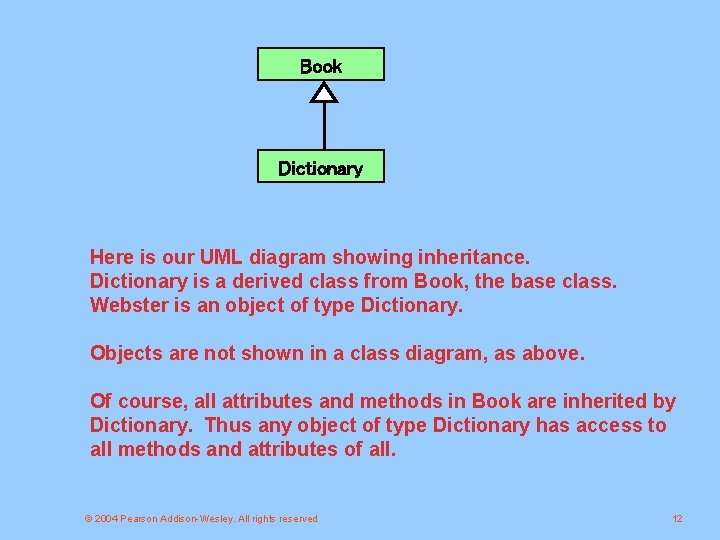 Book

Dictionary

Here is our UML diagram showing inheritance.
Dictionary is a derived class from Book, the base class.
Webster is an object of type Dictionary.

Objects are not shown in a class diagram, as above.

Of course, all attributes and methods in Book are inherited by Dictionary. Thus any object of type Dictionary has access to all methods and attributes of all.

© 2004 Pearson Addison-Wesley. All rights reserved

12